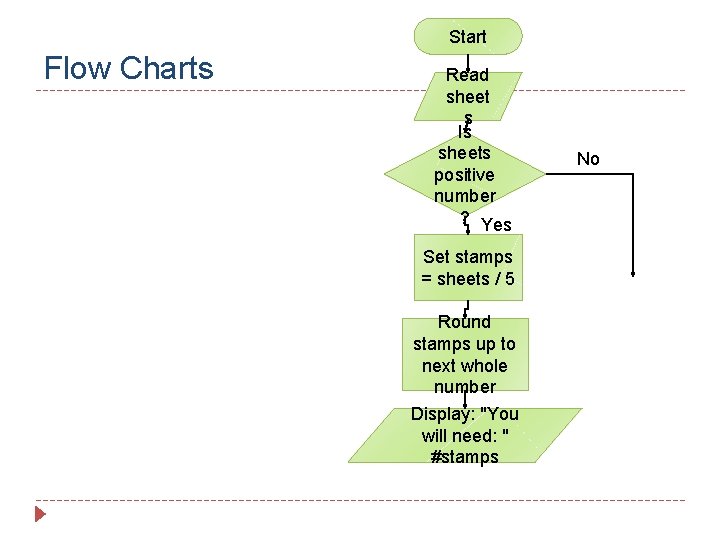 Flow Charts

Start

Read sheet s

Is sheets positive number ?

No

Yes

Set stamps = sheets / 5

Round stamps up to next whole number

Display: "You will need: " #stamps